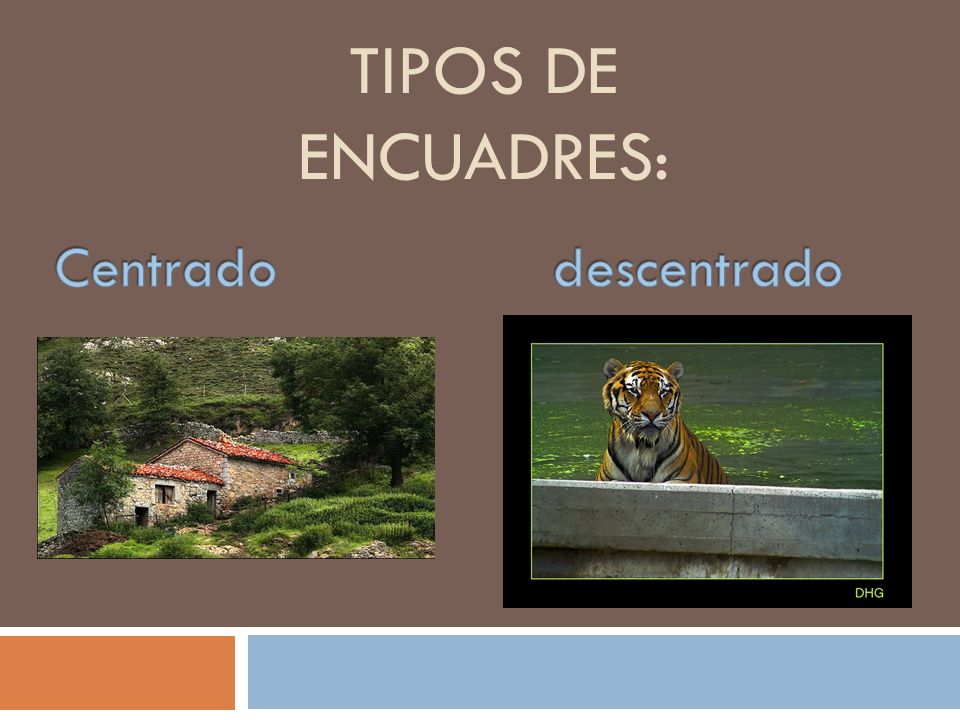 TIPOS DE ENCUADRES:

Centrado

descentrado

DHG